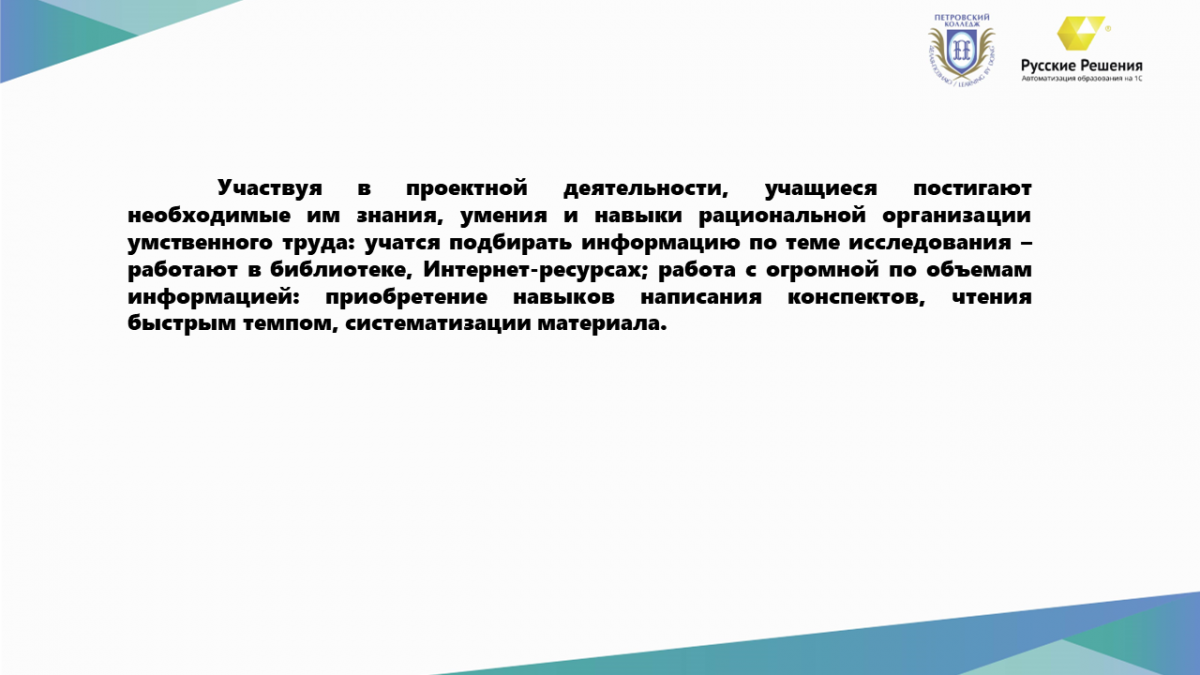 ПЕТРОВСКИЙ КОЛЛЕДЖ

Русские Решения
Автоматизация образования на 1С

Участвуя в проектной деятельности, учащиеся постигают необходимые им знания, умения и навыки рациональной организации умственного труда: учатся подбирать информацию по теме исследования – работают в библиотеке, Интернет-ресурсах; работа с огромной по объемам информацией: приобретение навыков написания конспектов, чтения быстрым темпом, систематизации материала.